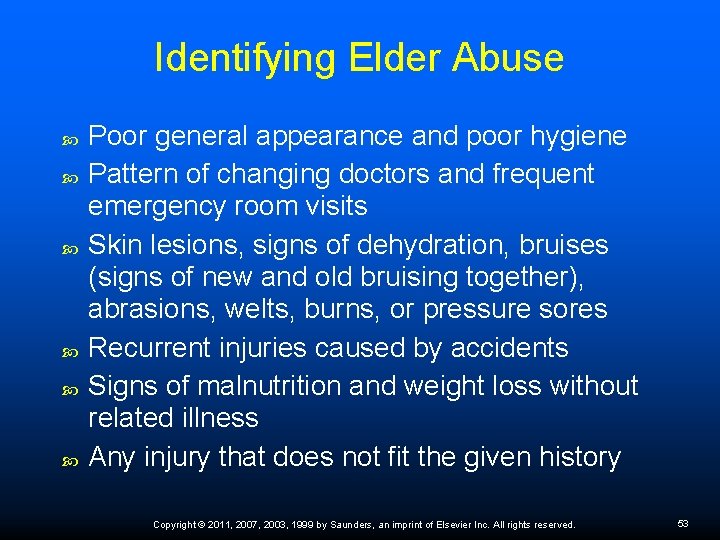 Identifying Elder Abuse

Poor general appearance and poor hygiene

Pattern of changing doctors and frequent emergency room visits

Skin lesions, signs of dehydration, bruises (signs of new and old bruising together), abrasions, welts, burns, or pressure sores

Recurrent injuries caused by accidents

Signs of malnutrition and weight loss without related illness

Any injury that does not fit the given history

Copyright © 2011, 2007, 2003, 1999 by Saunders, an imprint of Elsevier Inc. All rights reserved.

53